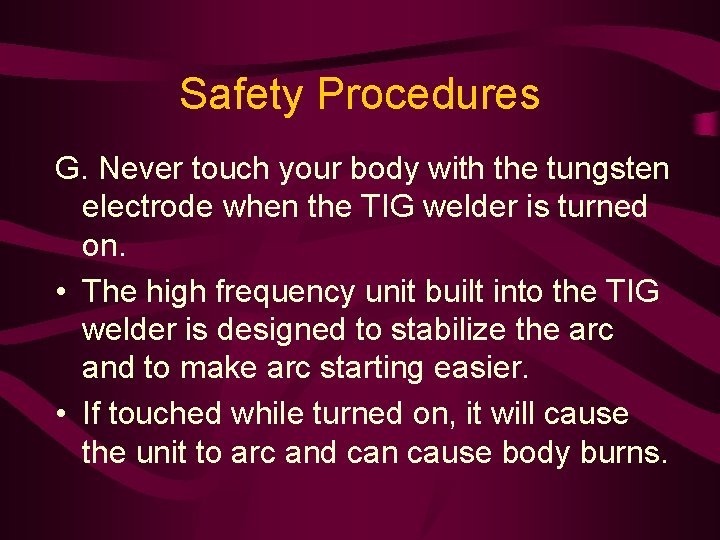 Safety Procedures

G. Never touch your body with the tungsten electrode when the TIG welder is turned on.

• The high frequency unit built into the TIG welder is designed to stabilize the arc and to make arc starting easier.

• If touched while turned on, it will cause the unit to arc and can cause body burns.